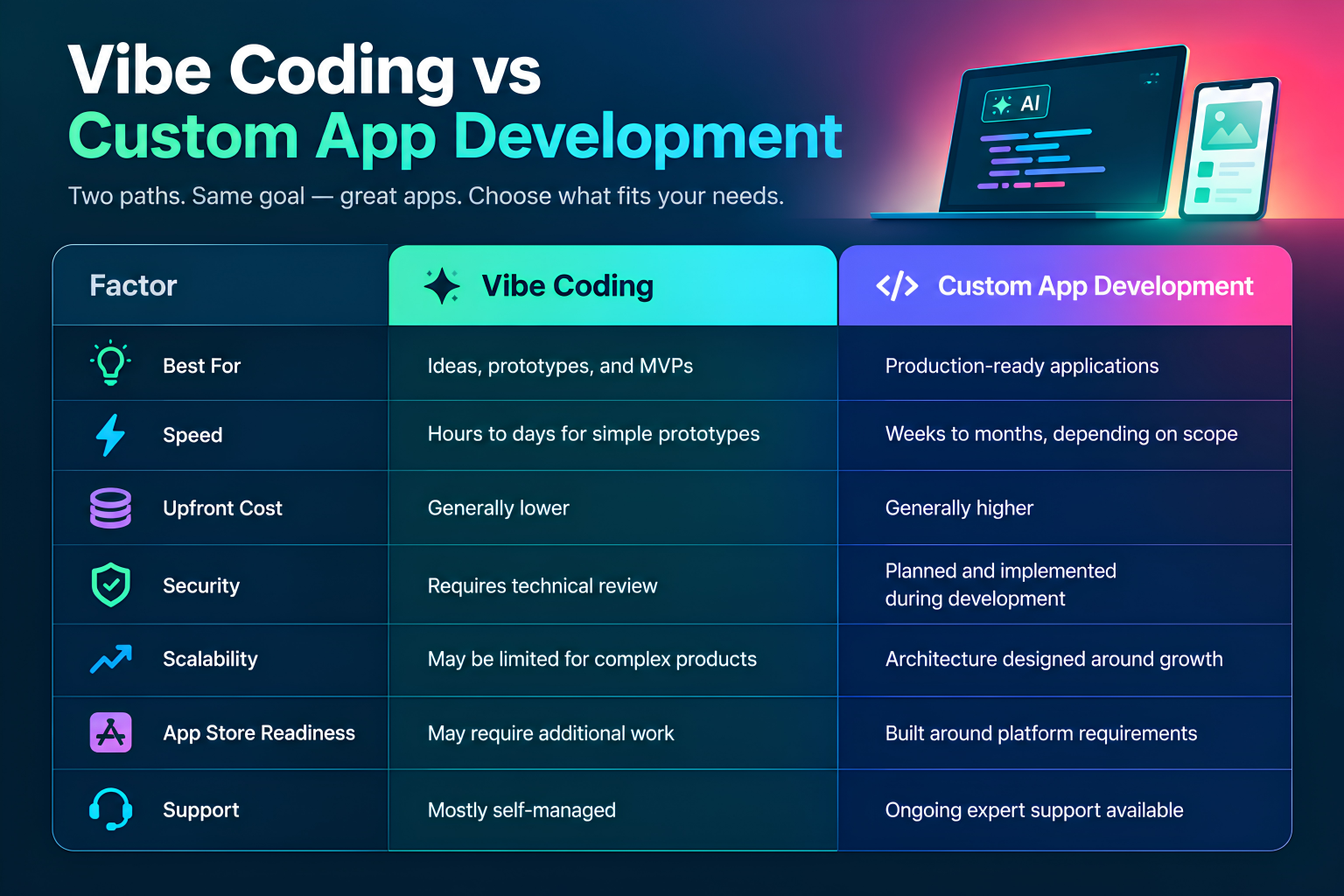 Vibe Coding vs
Custom App Development

Two paths. Same goal — great apps. Choose what fits your needs.

AI

| Factor | Vibe Coding | </> Custom App Development |
|---|---|---|
| Best For | Ideas, prototypes, and MVPs | Production-ready applications |
| Speed | Hours to days for simple prototypes | Weeks to months, depending on scope |
| Upfront Cost | Generally lower | Generally higher |
| Security | Requires technical review | Planned and implemented during development |
| Scalability | May be limited for complex products | Architecture designed around growth |
| App Store Readiness | May require additional work | Built around platform requirements |
| Support | Mostly self-managed | Ongoing expert support available |